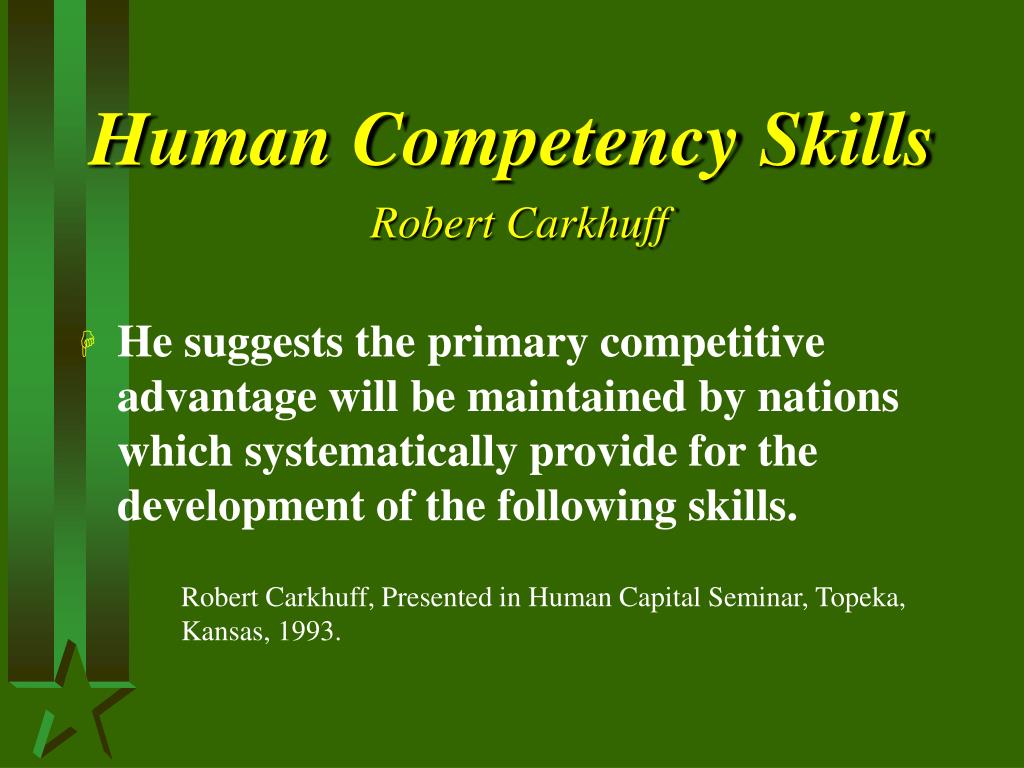 Human Competency Skills

Robert Carkhuff

He suggests the primary competitive advantage will be maintained by nations which systematically provide for the development of the following skills.

Robert Carkhuff, Presented in Human Capital Seminar, Topeka, Kansas, 1993.